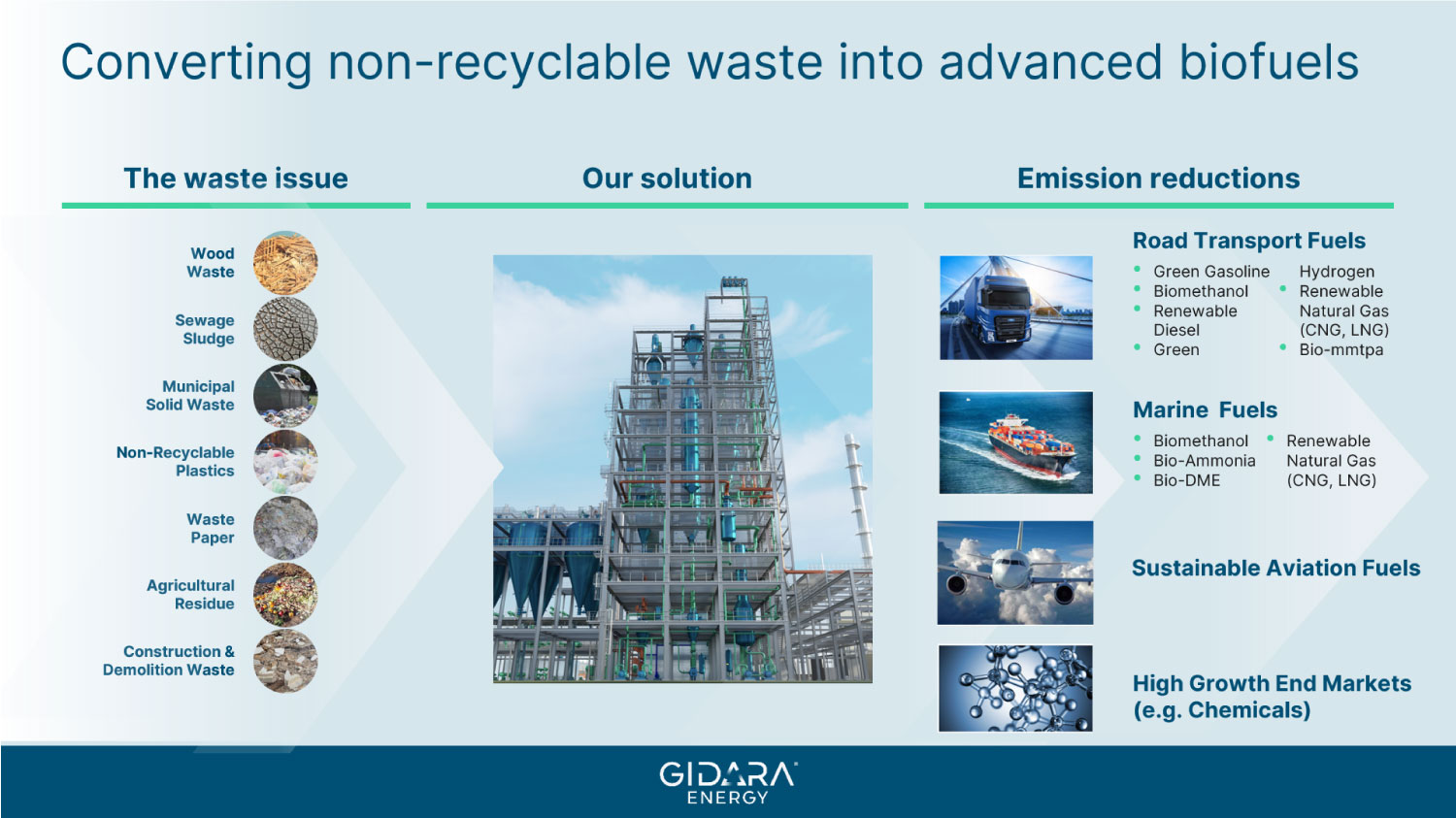 Converting non-recyclable waste into advanced biofuels

The waste issue

Wood Waste

Sewage Sludge

Municipal Solid Waste

Non-Recyclable Plastics

Waste Paper

Agricultural Residue

Construction & Demolition Waste

Our solution

Emission reductions

Road Transport Fuels

- Green Gasoline
- Biomethanol
- Renewable Diesel
- Green Hydrogen
- Renewable Natural Gas (CNG, LNG)
- Bio-mmtpa

Marine Fuels

- Biomethanol
- Bio-Ammonia
- Bio-DME
- Renewable Natural Gas (CNG, LNG)

Sustainable Aviation Fuels

High Growth End Markets (e.g. Chemicals)

GIDARA ENERGY